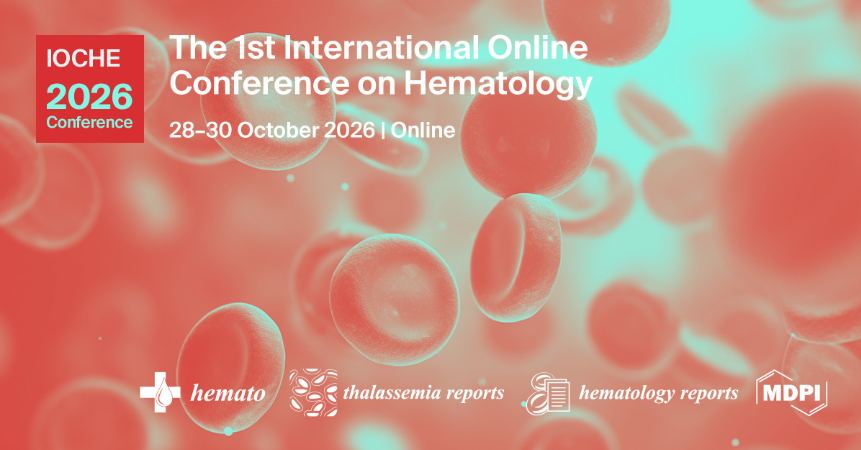 IOCHE
2026
Conference

The 1st International Online Conference on Hematology

28–30 October 2026 | Online

hemato

thalassemia reports

hematology reports

MDPI